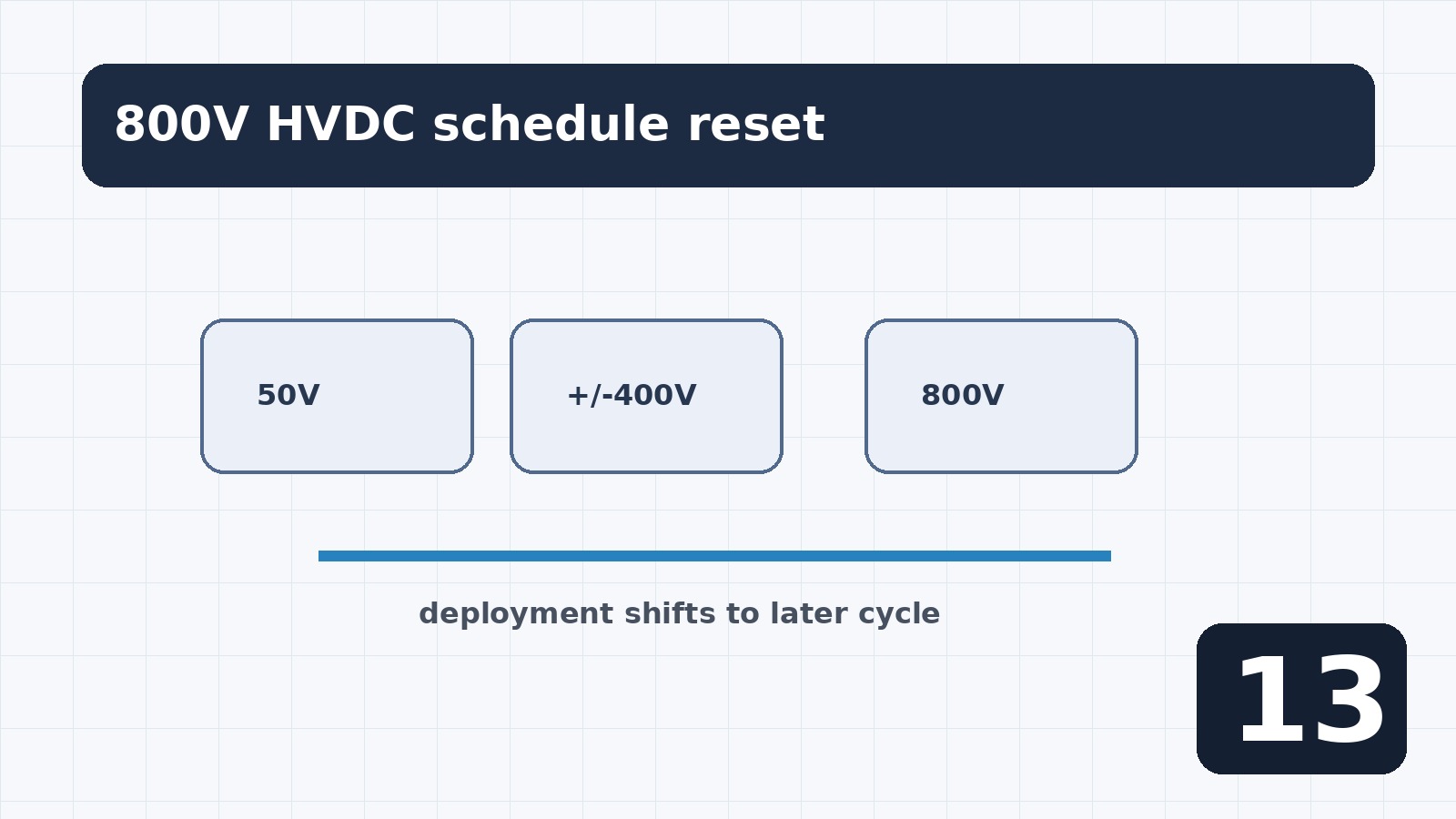 800V HVDC schedule reset

50V

+/-400V

800V

deployment shifts to later cycle

13